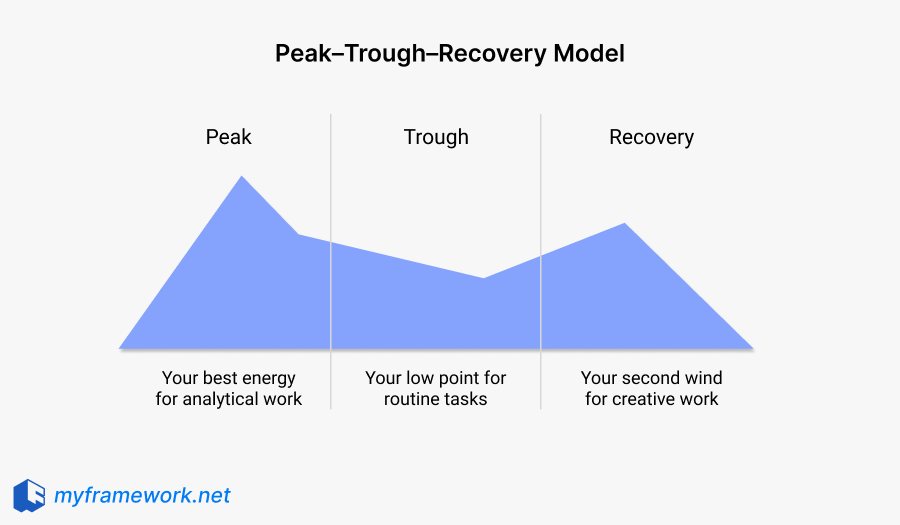 Peak–Trough–Recovery Model

Peak

Trough

Recovery

Your best energy for analytical work

Your low point for routine tasks

Your second wind for creative work

myframework.net